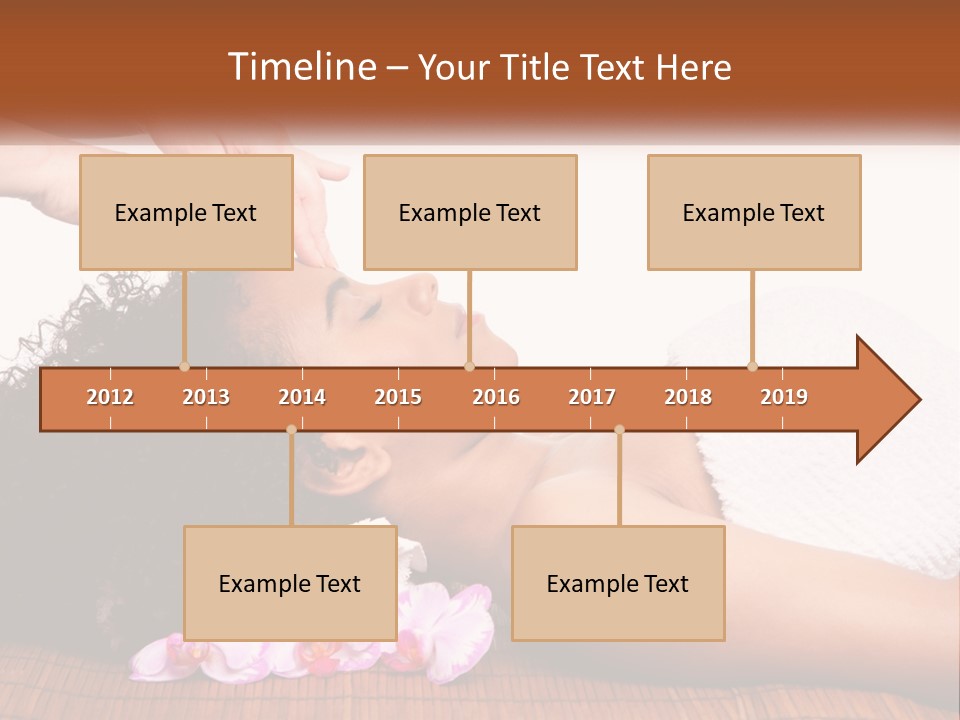 Timeline – Your Title Text Here

Example Text

Example Text

Example Text

2012 2013 2014 2015 2016 2017 2018 2019

Example Text

Example Text